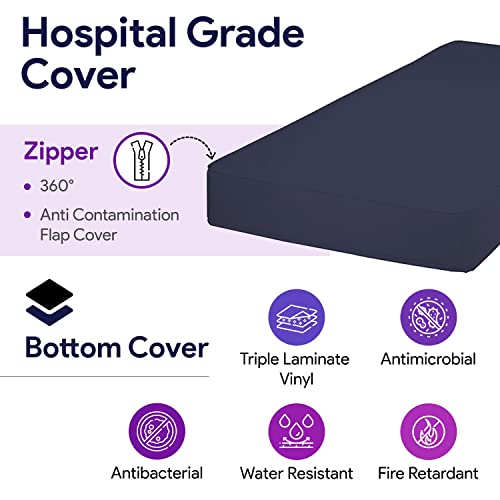 Hospital Grade Cover

Zipper
• 360°
• Anti Contamination Flap Cover

Bottom Cover

Triple Laminate Vinyl

Antimicrobial

Antibacterial

Water Resistant

Fire Retardant